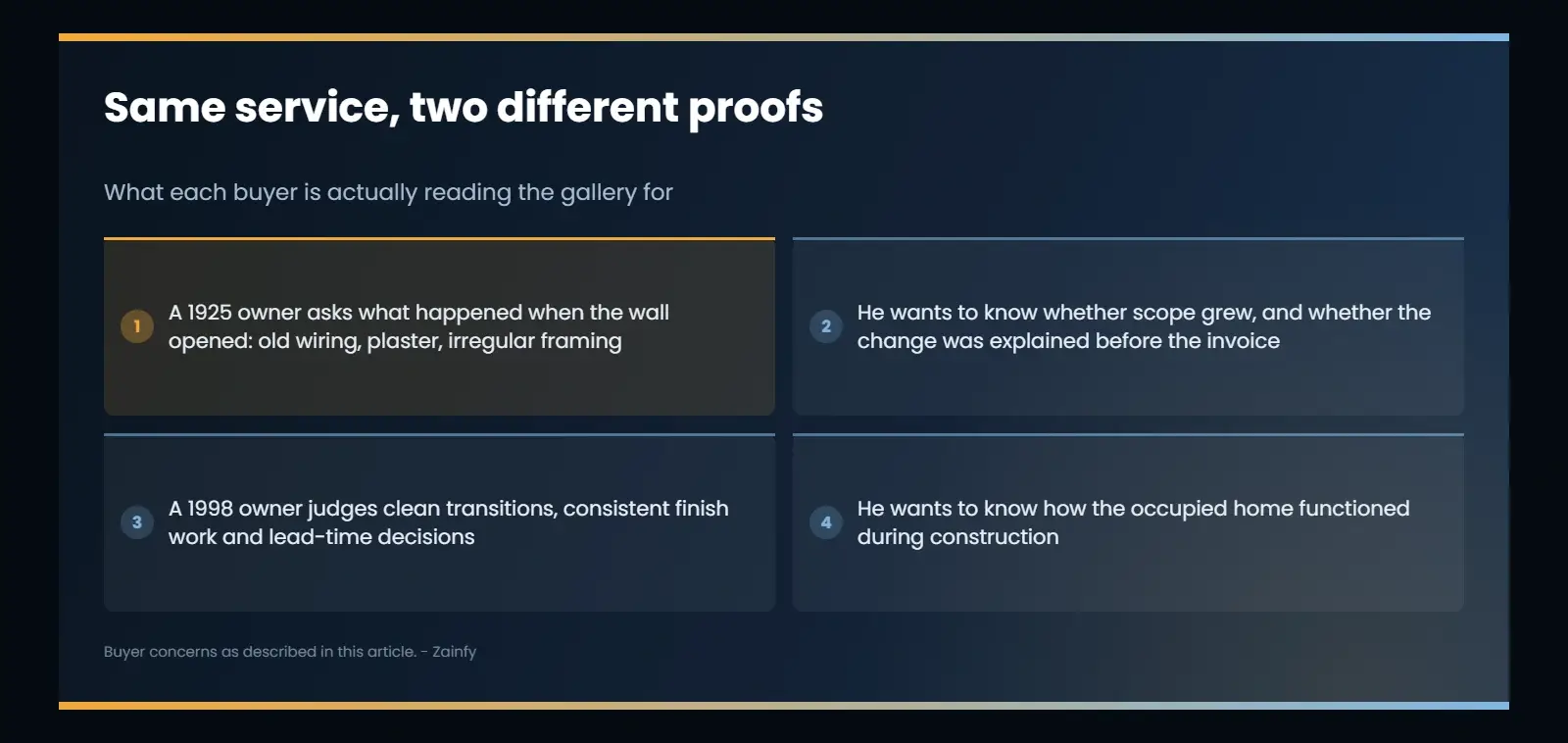 Same service, two different proofs

What each buyer is actually reading the gallery for

1 A 1925 owner asks what happened when the wall opened: old wiring, plaster, irregular framing

2 He wants to know whether scope grew, and whether the change was explained before the invoice

3 A 1998 owner judges clean transitions, consistent finish work and lead-time decisions

4 He wants to know how the occupied home functioned during construction

Buyer concerns as described in this article. - Zainfy